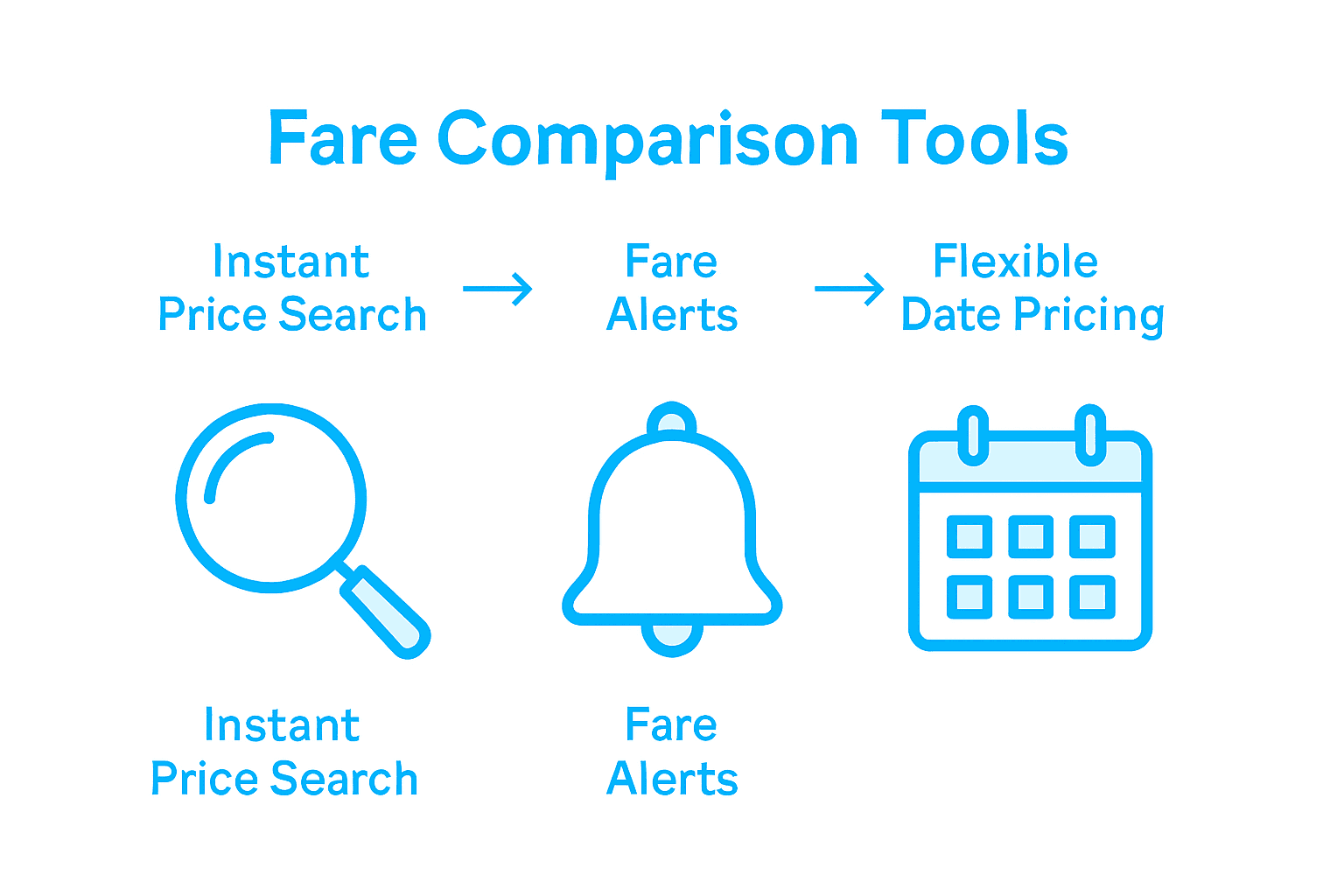 Fare Comparison Tools

Instant Price Search → Fare Alerts → Flexible Date Pricing

Instant Price Search

Fare Alerts